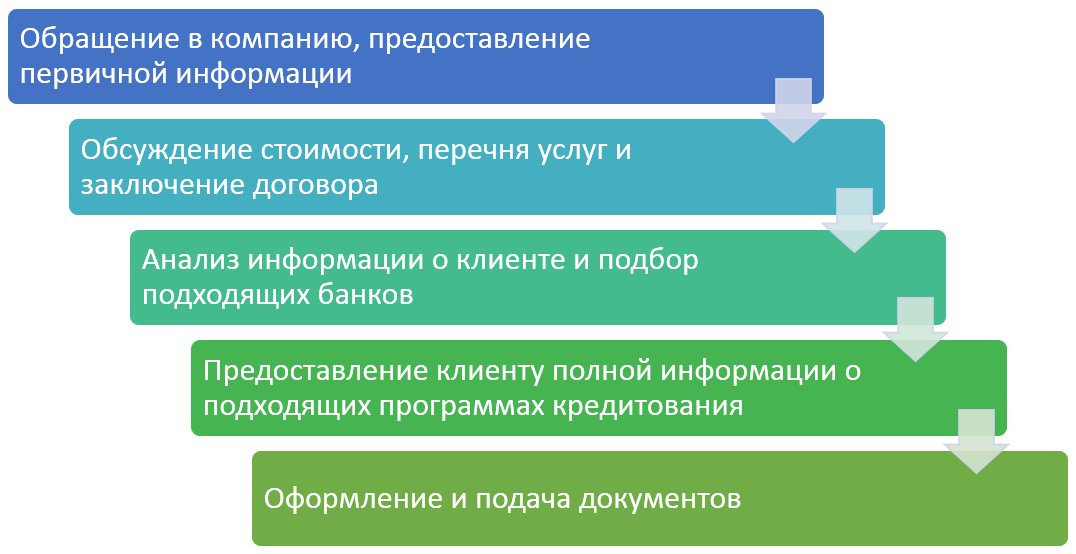 Обращение в компанию, предоставление первичной информации

Обсуждение стоимости, перечня услуг и заключение договора

Анализ информации о клиенте и подбор подходящих банков

Предоставление клиенту полной информации о подходящих программах кредитования

Оформление и подача документов